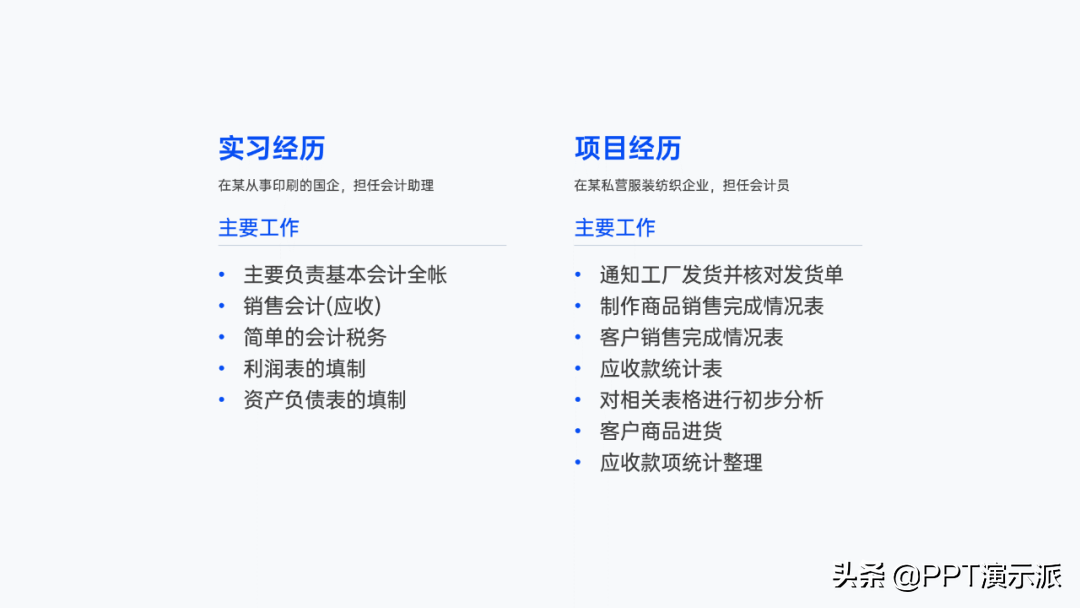 实习经历

在某从事印刷的国企，担任会计助理

主要工作

• 主要负责基本会计全帐
• 销售会计(应收)
• 简单的会计税务
• 利润表的填制
• 资产负债表的填制

项目经历

在某私营服装纺织企业，担任会计员

主要工作

• 通知工厂发货并核对发货单
• 制作商品销售完成情况表
• 客户销售完成情况表
• 应收款统计表
• 对相关表格进行初步分析
• 客户商品进货
• 应收款项统计整理

头条 @PPT演示派